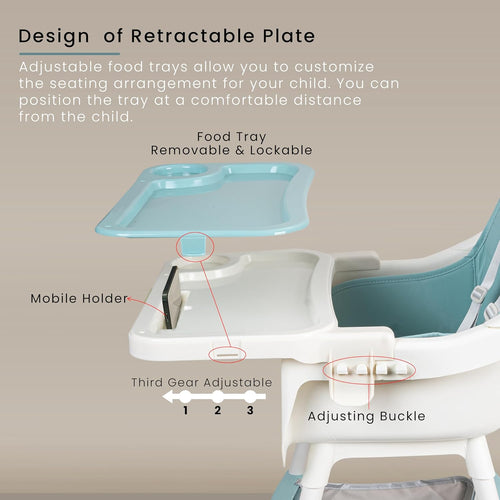 Design of Retractable Plate

Adjustable food trays allow you to customize the seating arrangement for your child. You can position the tray at a comfortable distance from the child.

Food Tray
Removable & Lockable

Mobile Holder

Third Gear Adjustable

1 2 3

Adjusting Buckle